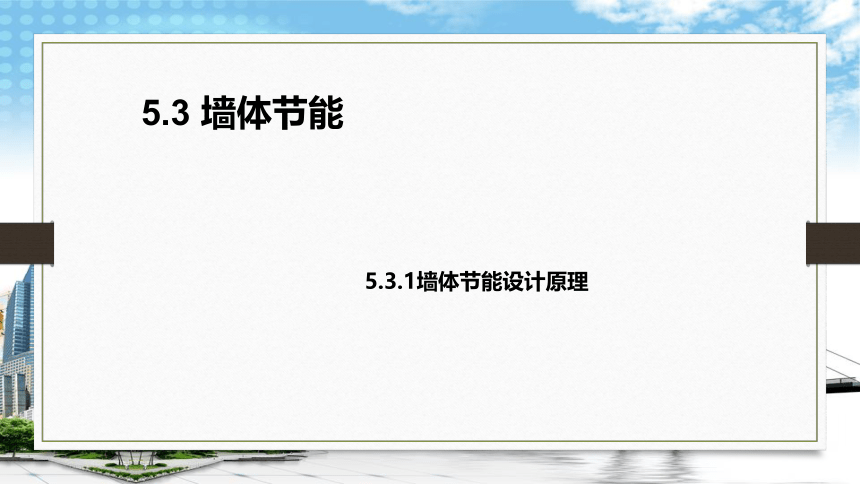 5.3 墙体节能

5.3.1墙体节能设计原理